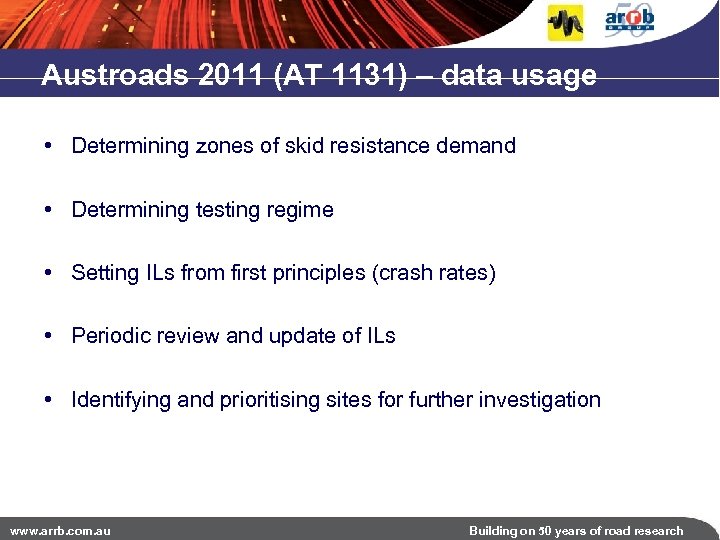 arrb GROUP 50

Austroads 2011 (AT 1131) – data usage

• Determining zones of skid resistance demand

• Determining testing regime

• Setting ILs from first principles (crash rates)

• Periodic review and update of ILs

• Identifying and prioritising sites for further investigation

www.arrb.com.au

Building on 50 years of road research